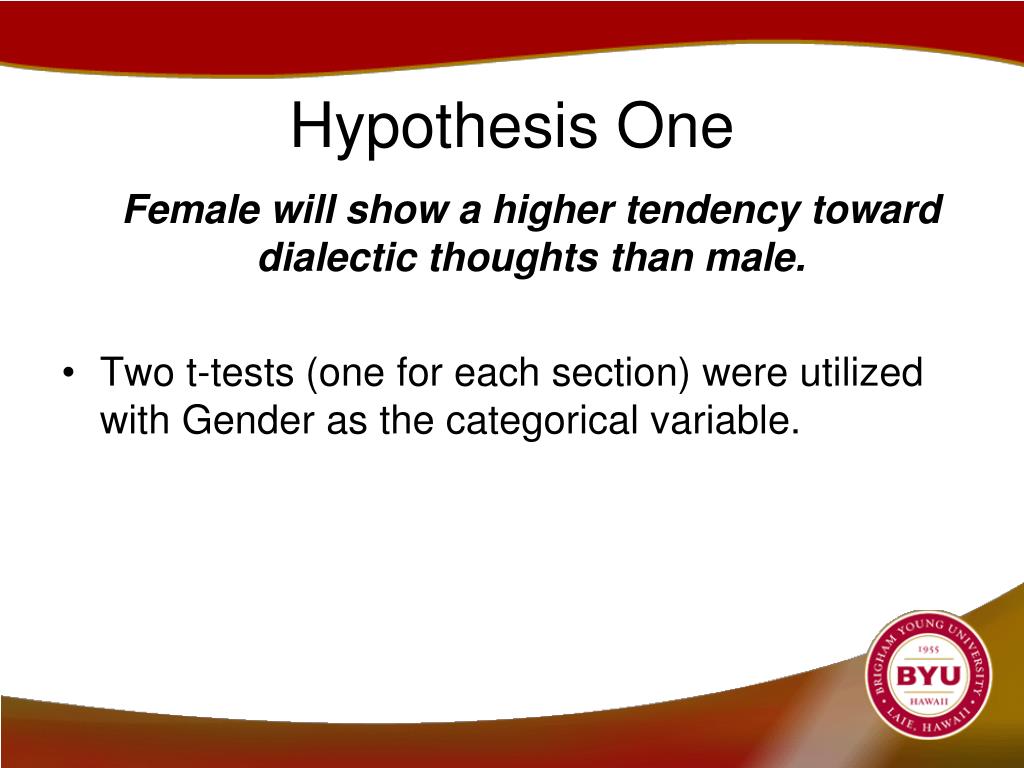 Hypothesis One

Female will show a higher tendency toward dialectic thoughts than male.

• Two t-tests (one for each section) were utilized with Gender as the categorical variable.

BRIGHAM YOUNG UNIVERSITY
1955
BYU
HAWAII
LAIE, HAWAII